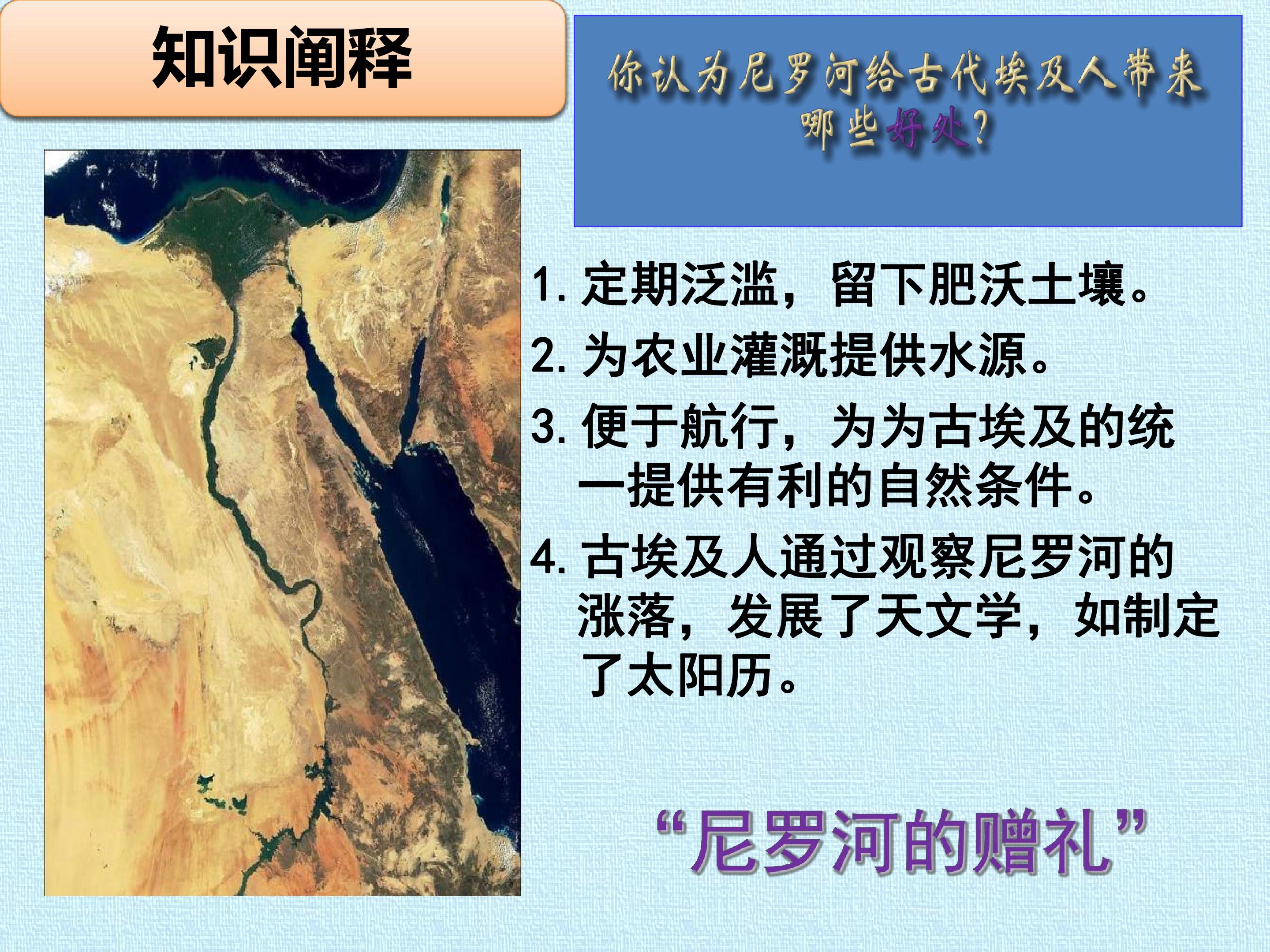 知识阐释

你认为尼罗河给古代埃及人带来哪些好处?

1.定期泛滥，留下肥沃土壤。

2.为农业灌溉提供水源。

3.便于航行，为为古埃及的统一提供有利的自然条件。

4.古埃及人通过观察尼罗河的涨落，发展了天文学，如制定了太阳历。

“尼罗河的赠礼”